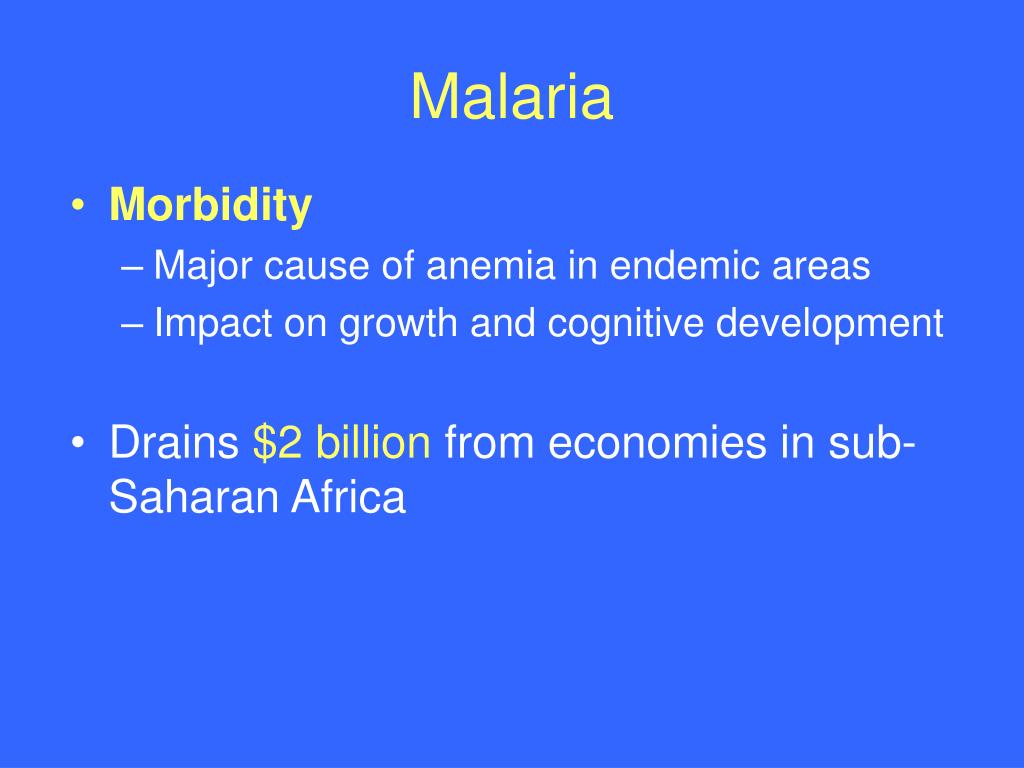 Malaria

• Morbidity
– Major cause of anemia in endemic areas
– Impact on growth and cognitive development

• Drains \$2 billion from economies in sub-Saharan Africa